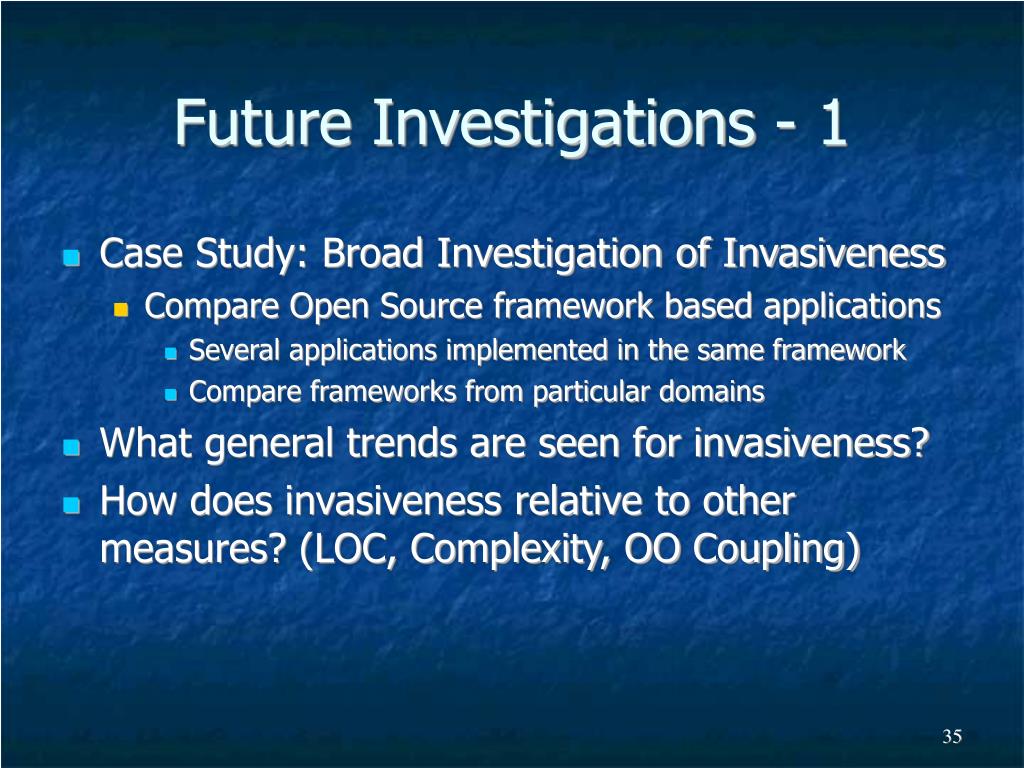 Future Investigations - 1

Case Study: Broad Investigation of Invasiveness

Compare Open Source framework based applications

Several applications implemented in the same framework

Compare frameworks from particular domains

What general trends are seen for invasiveness?

How does invasiveness relative to other measures? (LOC, Complexity, OO Coupling)

35